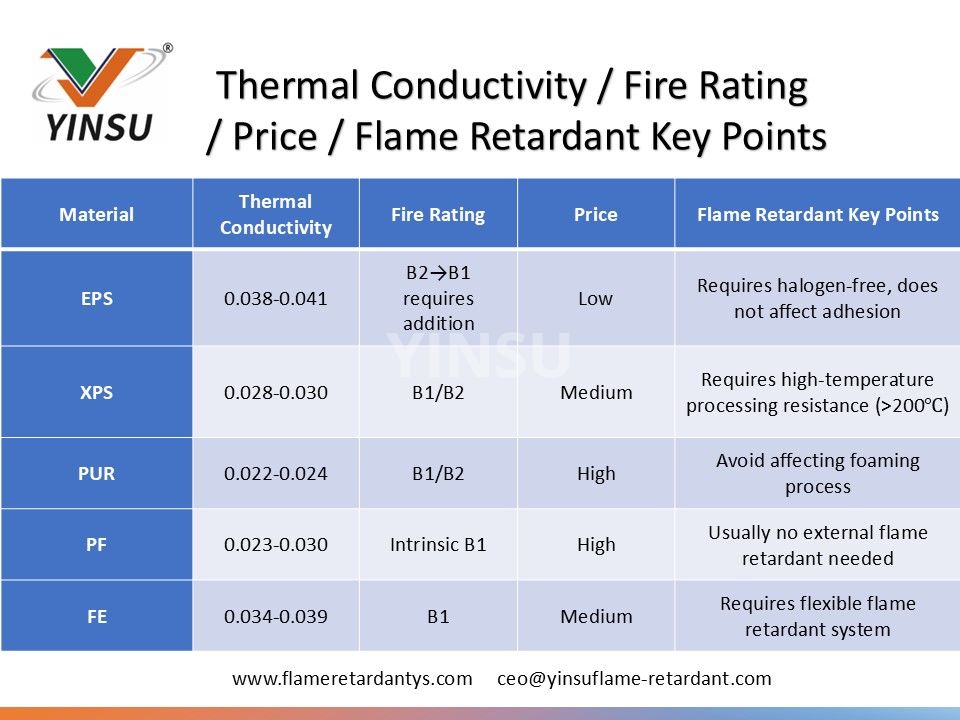 YINSU®

Thermal Conductivity / Fire Rating / Price / Flame Retardant Key Points

| Material | Thermal Conductivity | Fire Rating | Price | Flame Retardant Key Points |
|---|---|---|---|---|
| EPS | 0.038-0.041 | B2→B1 requires addition | Low | Requires halogen-free, does not affect adhesion |
| XPS | 0.028-0.030 | B1/B2 | Medium | Requires high-temperature processing resistance (>200°C) |
| PUR | 0.022-0.024 | B1/B2 | High | Avoid affecting foaming process |
| PF | 0.023-0.030 | Intrinsic B1 | High | Usually no external flame retardant needed |
| FE | 0.034-0.039 | B1 | Medium | Requires flexible flame retardant system |

YINSU

www.flameretardantys.com ceo@yinsuflame-retardant.com